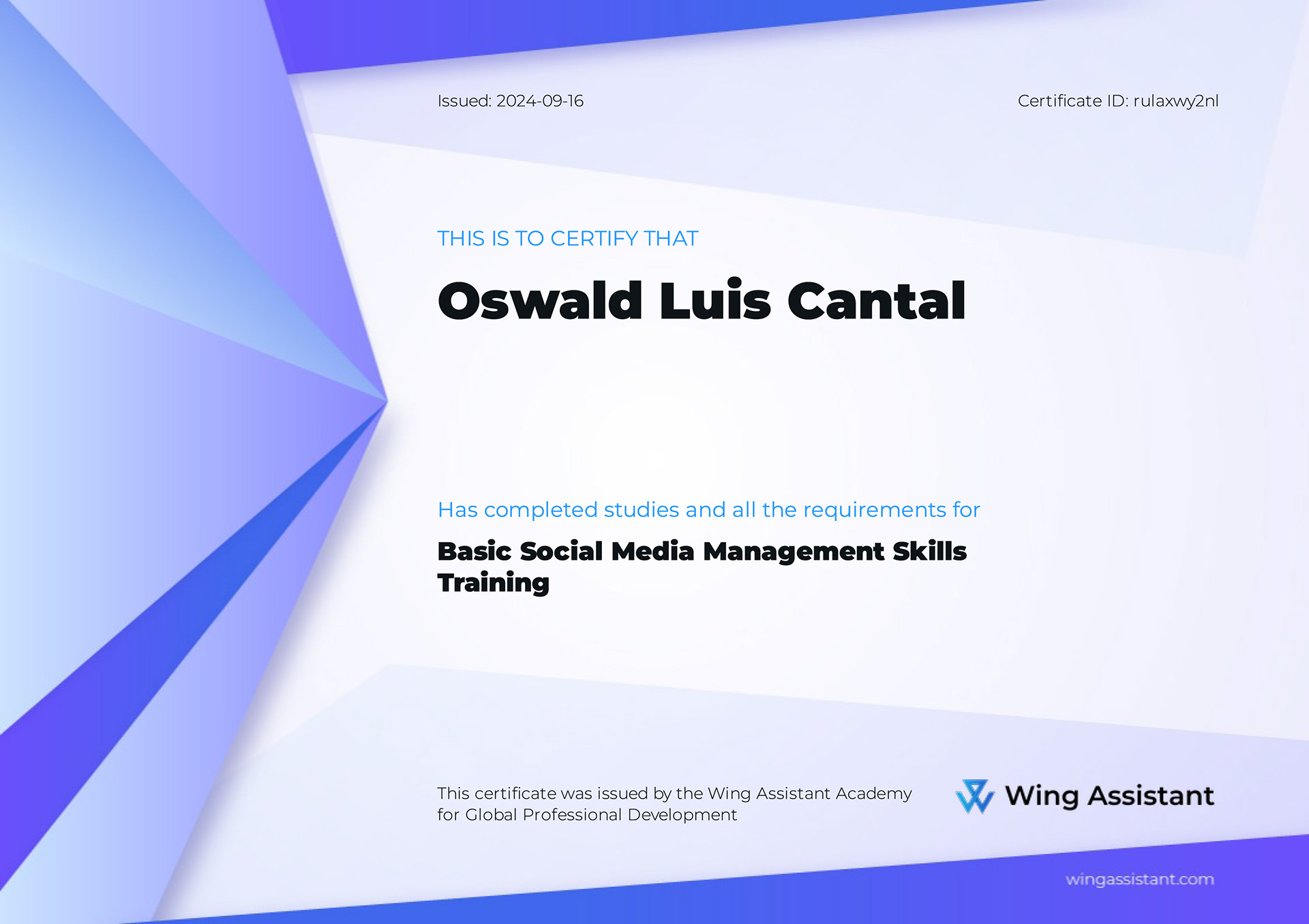 Issued: 2024-09-16

Certificate ID: rulaxwy2nl

THIS IS TO CERTIFY THAT

Oswald Luis Cantal

Has completed studies and all the requirements for

Basic Social Media Management Skills Training

This certificate was issued by the Wing Assistant Academy for Global Professional Development

Wing Assistant

wingassistant.com